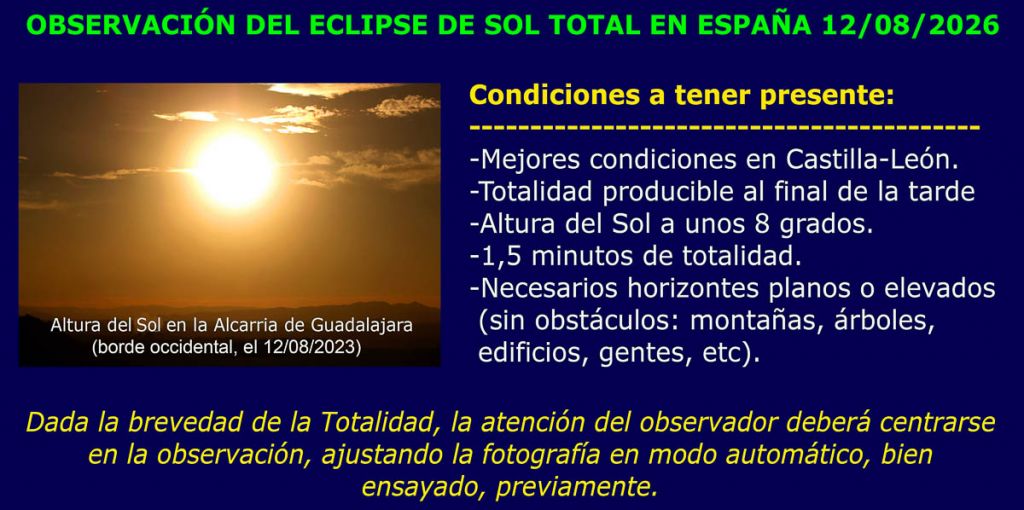 OBSERVACIÓN DEL ECLIPSE DE SOL TOTAL EN ESPAÑA 12/08/2026

Altura del Sol en la Alcarria de Guadalajara (borde occidental, el 12/08/2023)

Condiciones a tener presente:
------------------------------------------
-Mejores condiciones en Castilla-León.
-Totalidad producible al final de la tarde
-Altura del Sol a unos 8 grados.
-1,5 minutos de totalidad.
-Necesarios horizontes planos o elevados (sin obstáculos: montañas, árboles, edificios, gentes, etc).

Dada la brevedad de la Totalidad, la atención del observador deberá centrarse en la observación, ajustando la fotografía en modo automático, bien ensayado, previamente.